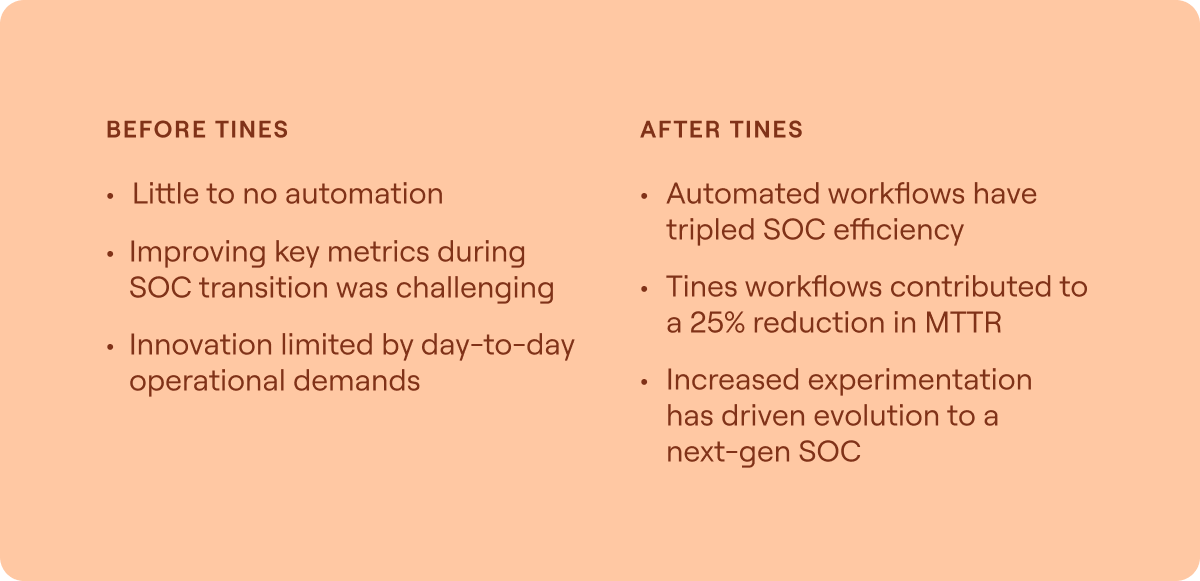 BEFORE TINES

• Little to no automation
• Improving key metrics during SOC transition was challenging
• Innovation limited by day-to-day operational demands

AFTER TINES

• Automated workflows have tripled SOC efficiency
• Tines workflows contributed to a 25% reduction in MTTR
• Increased experimentation has driven evolution to a next-gen SOC